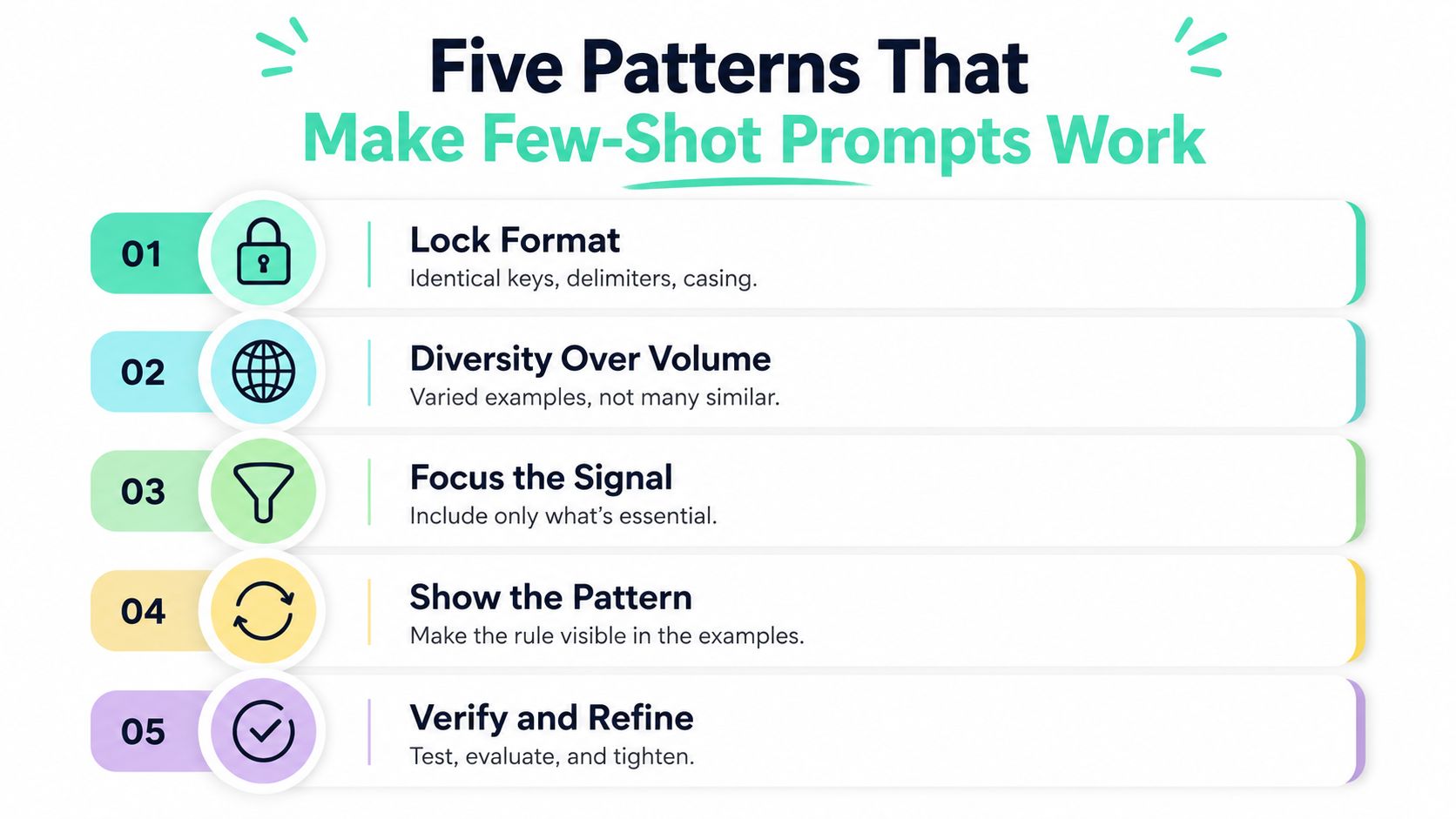 Five Patterns That
Make Few-Shot Prompts Work

01
Lock Format
Identical keys, delimiters, casing.

02
Diversity Over Volume
Varied examples, not many similar.

03
Focus the Signal
Include only what's essential.

04
Show the Pattern
Make the rule visible in the examples.

05
Verify and Refine
Test, evaluate, and tighten.